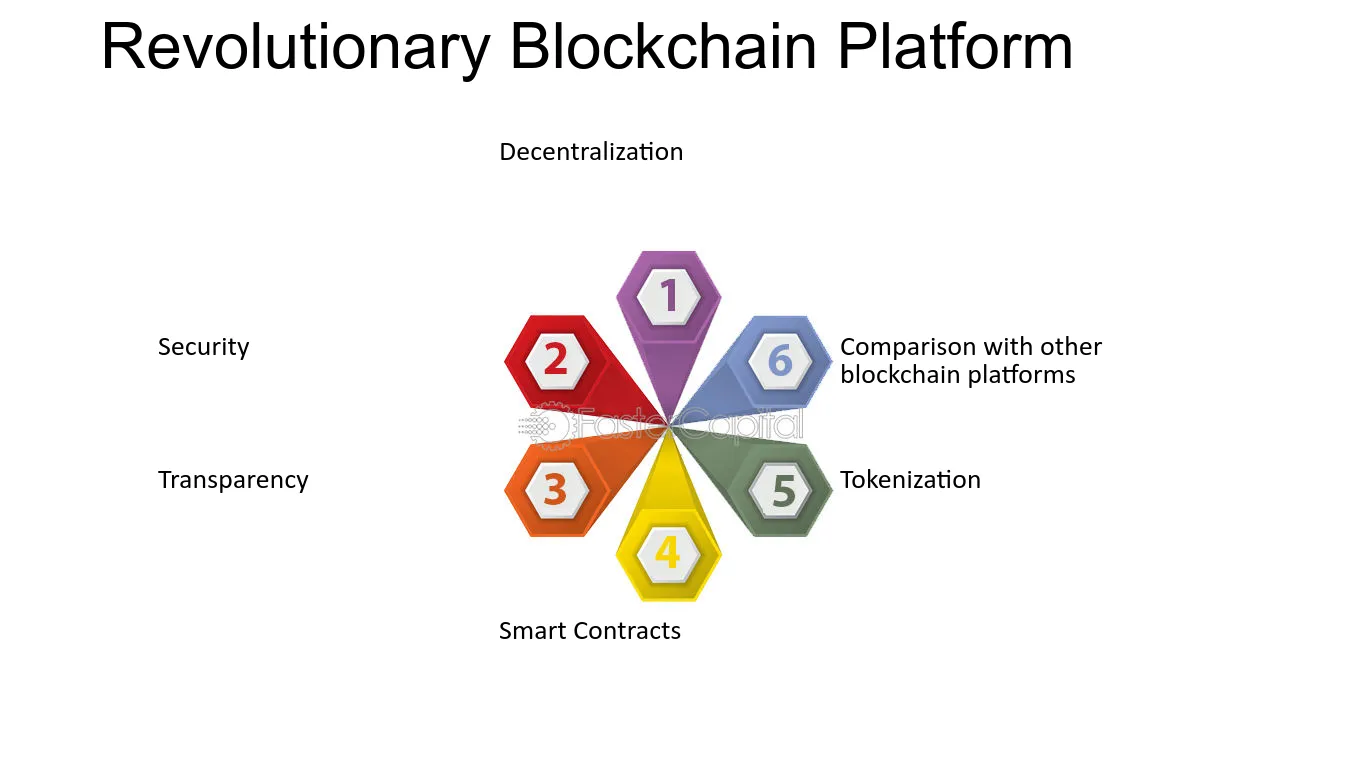 Revolutionary Blockchain Platform

Decentralization

1

Security

2

6

Comparison with other blockchain platforms

Transparency

3

5

Tokenization

4

Smart Contracts

FasterCapital